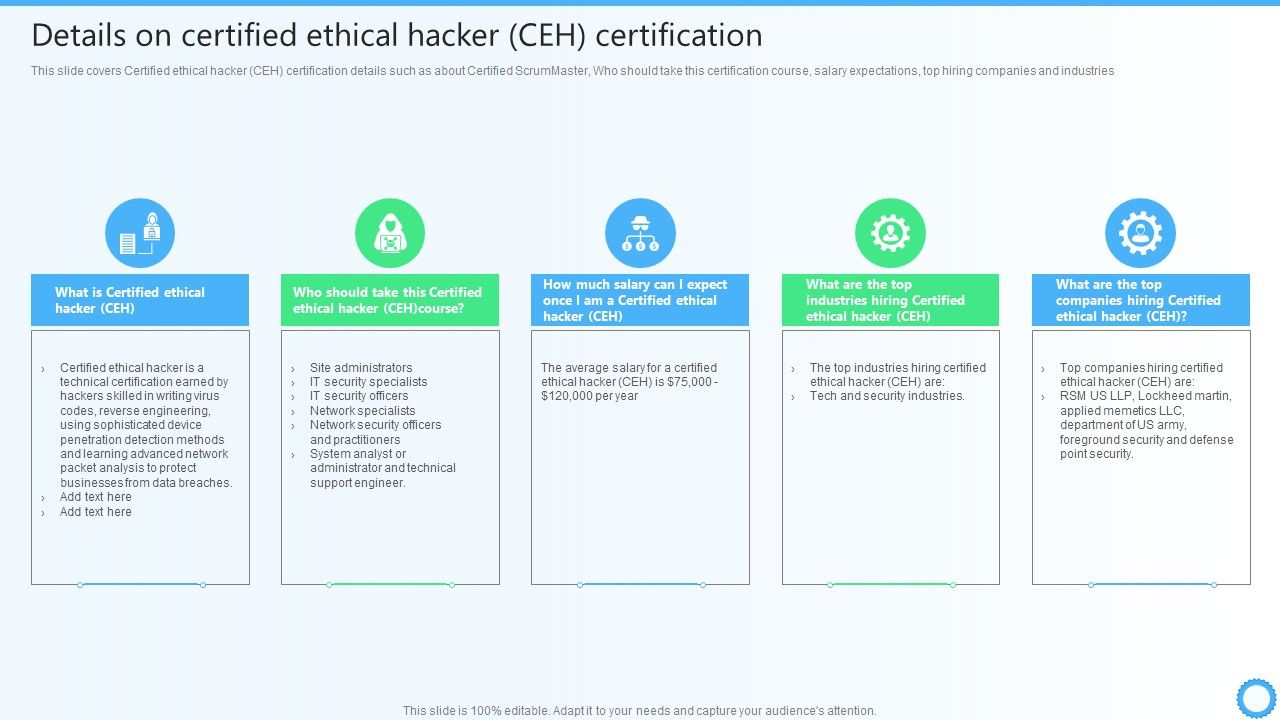 Details on certified ethical hacker (CEH) certification

This slide covers Certified ethical hacker (CEH) certification details such as about Certified ScrumMaster, Who should take this certification course, salary expectations, top hiring companies and industries

What is Certified ethical hacker (CEH)

› Certified ethical hacker is a technical certification earned by hackers skilled in writing virus codes, reverse engineering, using sophisticated device penetration detection methods and learning advanced network packet analysis to protect businesses from data breaches.
› Add text here
› Add text here

Who should take this Certified ethical hacker (CEH)course?

› Site administrators
› IT security specialists
› IT security officers
› Network specialists
› Network security officers and practitioners
› System analyst or administrator and technical support engineer.

How much salary can I expect once I am a Certified ethical hacker (CEH)

The average salary for a certified ethical hacker (CEH) is $75,000 - $120,000 per year

What are the top industries hiring Certified ethical hacker (CEH)

› The top industries hiring certified ethical hacker (CEH) are:
› Tech and security industries.

What are the top companies hiring Certified ethical hacker (CEH)?

› Top companies hiring certified ethical hacker (CEH) are:
› RSM US LLP, Lockheed martin, applied memetics LLC, department of US army, foreground security and defense point security.

This slide is 100% editable. Adapt it to your needs and capture your audience's attention.